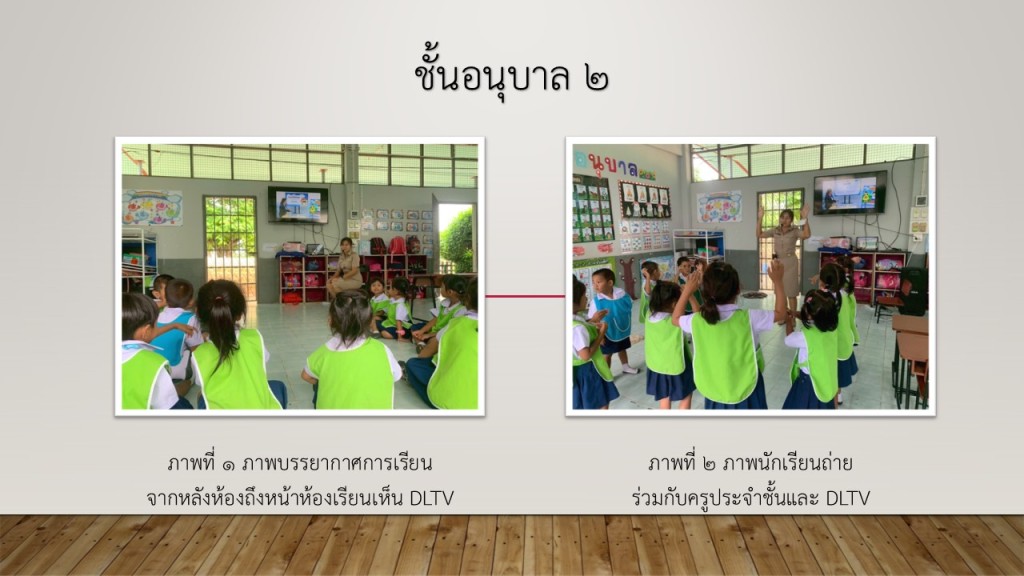 ชั้นอนุบาล ๒

นุบาล

ภาพที่ ๑ ภาพบรรยากาศการเรียน จากหลังห้องถึงหน้าห้องเรียนเห็น DLTV

ภาพที่ ๒ ภาพนักเรียนถ่าย ร่วมกับครูประจำชั้นและ DLTV